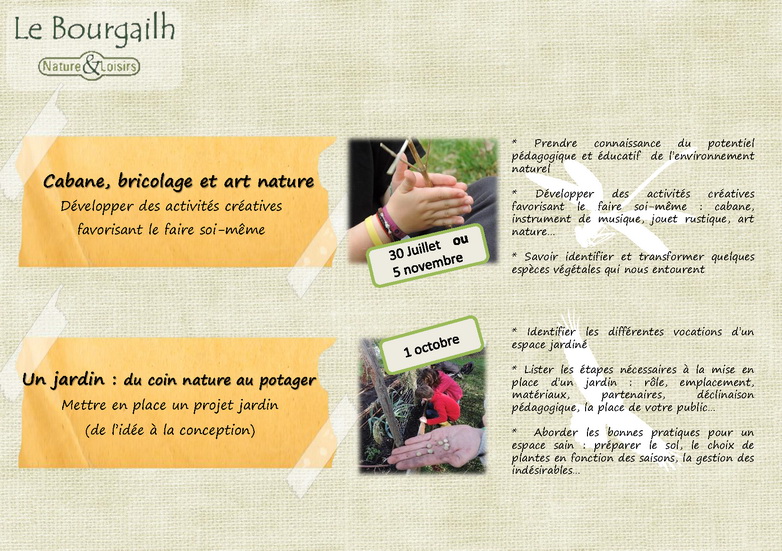 Le Bourgailh
Nature & Loisirs

Cabane, bricolage et art nature
Développer des activités créatives favorisant le faire soi-même

30 Juillet ou 5 novembre

* Prendre connaissance du potentiel pédagogique et éducatif de l'environnement naturel

* Développer des activités créatives favorisant le faire soi-même : cabane, instrument de musique, jouet rustique, art nature…

* Savoir identifier et transformer quelques espèces végétales qui nous entourent

Un jardin : du coin nature au potager
Mettre en place un projet jardin (de l'idée à la conception)

1 octobre

* Identifier les différentes vocations d'un espace jardiné

* Lister les étapes nécessaires à la mise en place d'un jardin : rôle, emplacement, matériaux, partenaires, déclinaison pédagogique, la place de votre public…

* Aborder les bonnes pratiques pour un espace sain : préparer le sol, le choix de plantes en fonction des saisons, la gestion des indésirables…